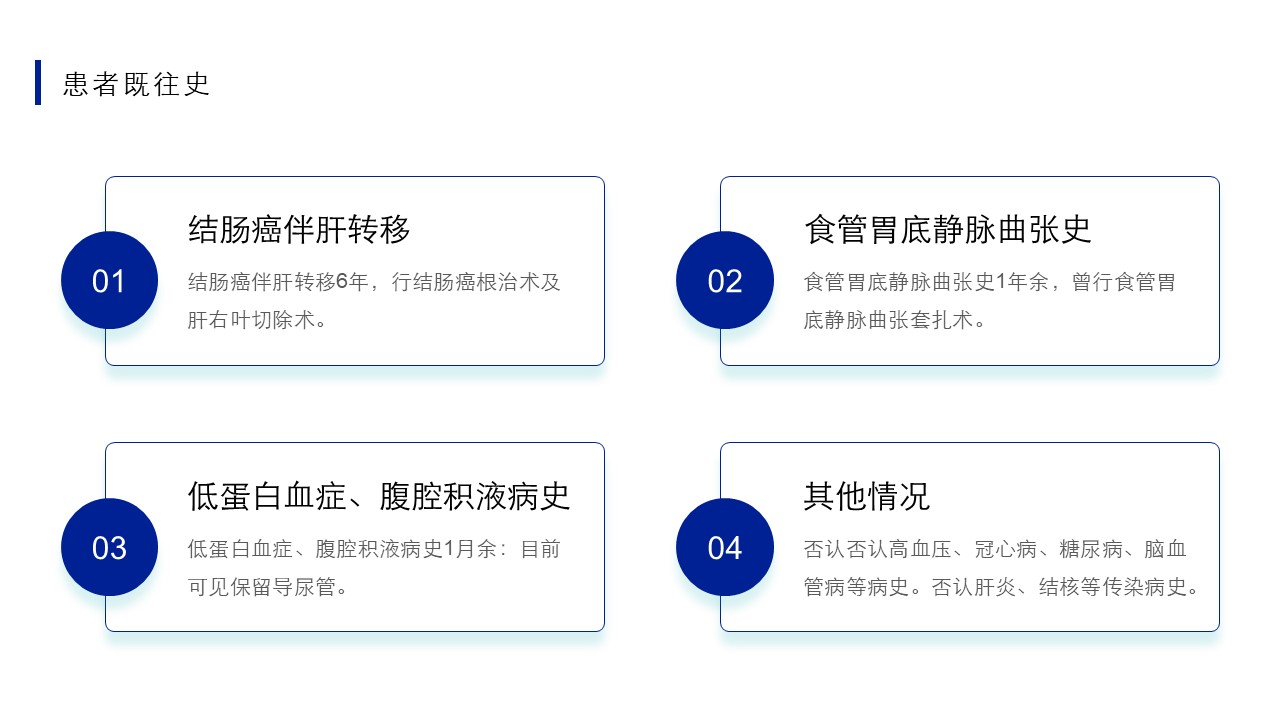 患者既往史

01

结肠癌伴肝转移

结肠癌伴肝转移6年，行结肠癌根治术及肝右叶切除术。

02

食管胃底静脉曲张史

食管胃底静脉曲张史1年余，曾行食管胃底静脉曲张套扎术。

03

低蛋白血症、腹腔积液病史

低蛋白血症、腹腔积液病史1月余：目前可见保留导尿管。

04

其他情况

否认否认高血压、冠心病、糖尿病、脑血管病等病史。否认肝炎、结核等传染病史。